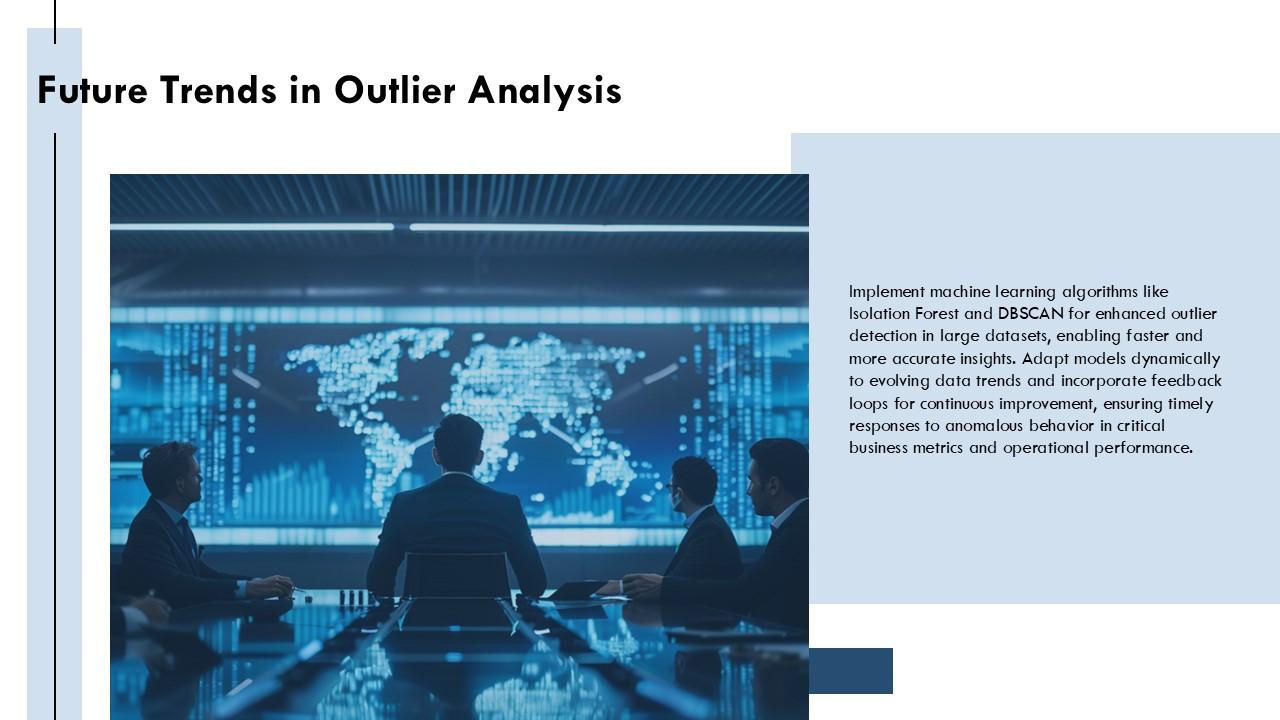 Future Trends in Outlier Analysis

Implement machine learning algorithms like Isolation Forest and DBSCAN for enhanced outlier detection in large datasets, enabling faster and more accurate insights. Adapt models dynamically to evolving data trends and incorporate feedback loops for continuous improvement, ensuring timely responses to anomalous behavior in critical business metrics and operational performance.